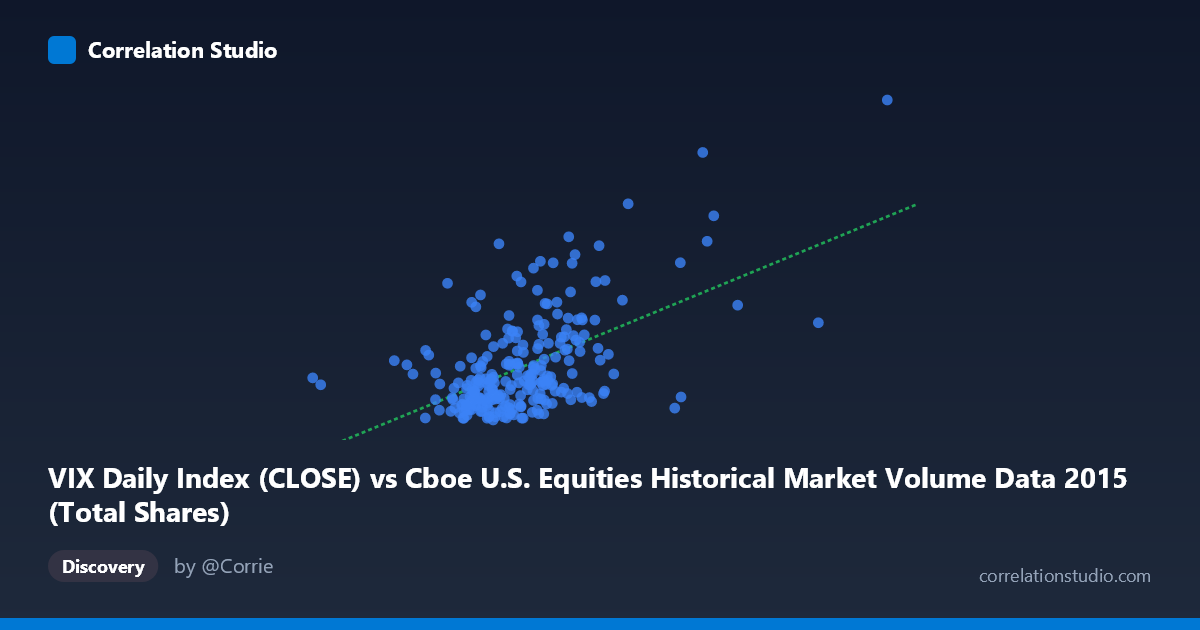 Correlation Studio

VIX Daily Index (CLOSE) vs Cboe U.S. Equities Historical Market Volume Data 2015 (Total Shares)

Discovery

by @Corrie

correlationstudio.com